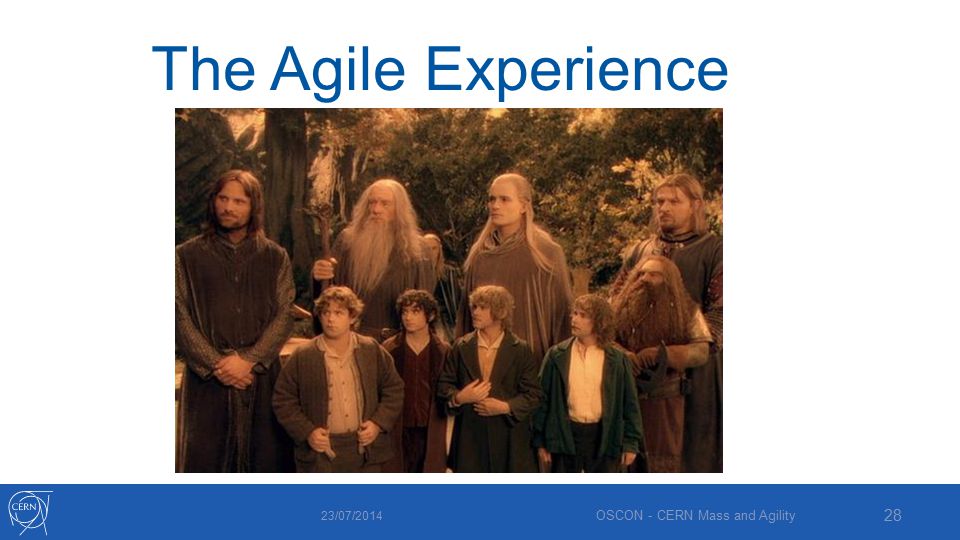 The Agile Experience

CERN

23/07/2014

OSCON - CERN Mass and Agility

28